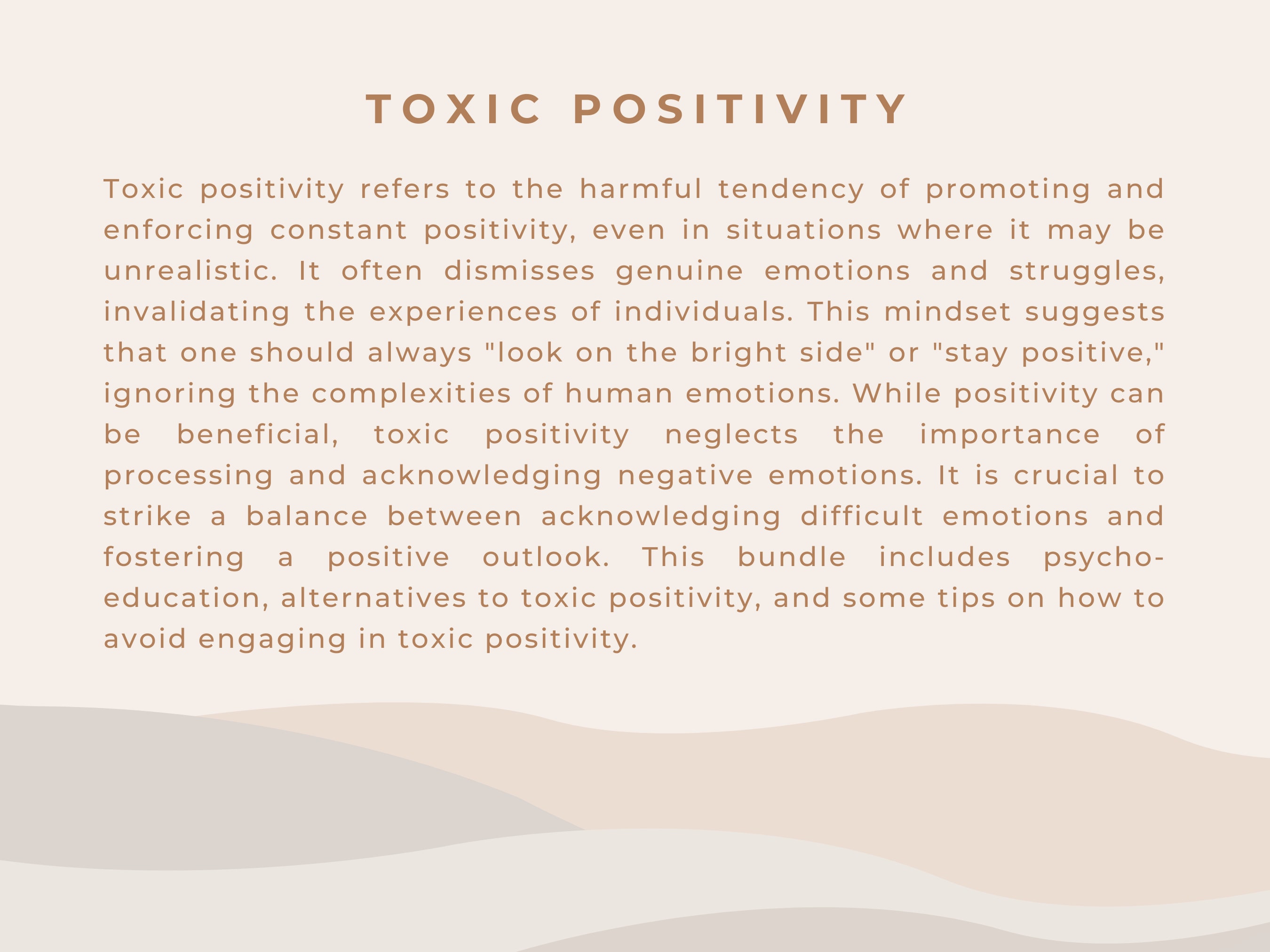 TOXIC POSITIVITY

Toxic positivity refers to the harmful tendency of promoting and enforcing constant positivity, even in situations where it may be unrealistic. It often dismisses genuine emotions and struggles, invalidating the experiences of individuals. This mindset suggests that one should always "look on the bright side" or "stay positive," ignoring the complexities of human emotions. While positivity can be beneficial, toxic positivity neglects the importance of processing and acknowledging negative emotions. It is crucial to strike a balance between acknowledging difficult emotions and fostering a positive outlook. This bundle includes psycho-education, alternatives to toxic positivity, and some tips on how to avoid engaging in toxic positivity.